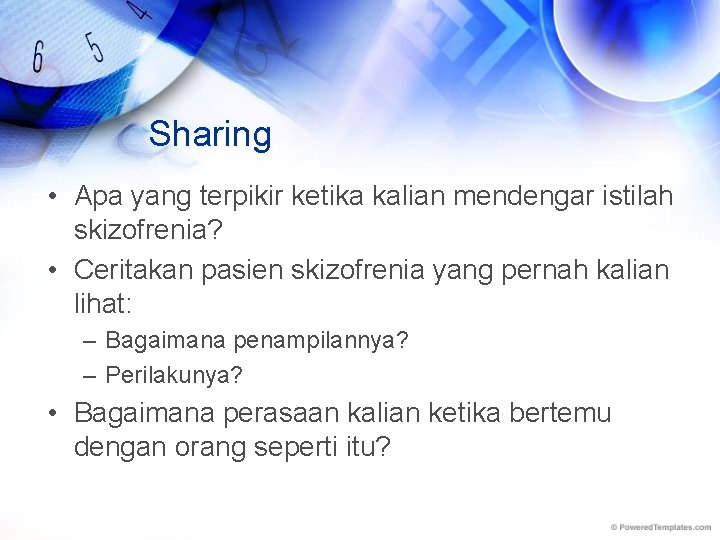 6 5 4

Sharing

• Apa yang terpikir ketika kalian mendengar istilah skizofrenia?
• Ceritakan pasien skizofrenia yang pernah kalian lihat:
  – Bagaimana penampilannya?
  – Perilakunya?
• Bagaimana perasaan kalian ketika bertemu dengan orang seperti itu?

© PoweredTemplates.com